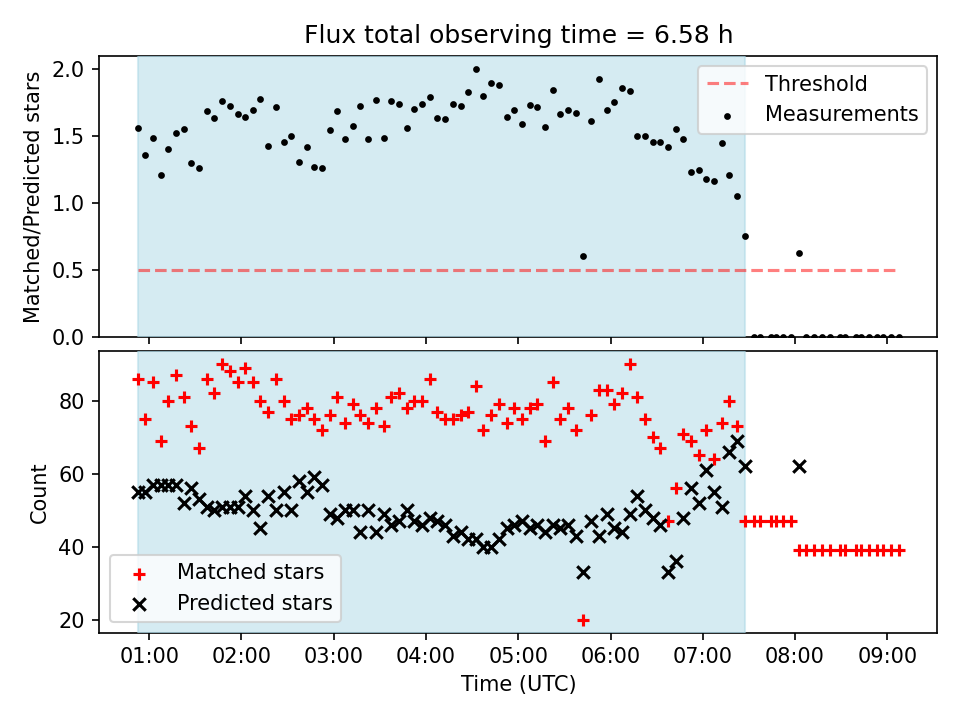 Flux total observing time = 6.58 h

Matched/Predicted stars

2.0
1.5
1.0
0.5
0.0

Threshold
Measurements

Count

80
60
40
20

Matched stars
Predicted stars

01:00 02:00 03:00 04:00 05:00 06:00 07:00 08:00 09:00

Time (UTC)